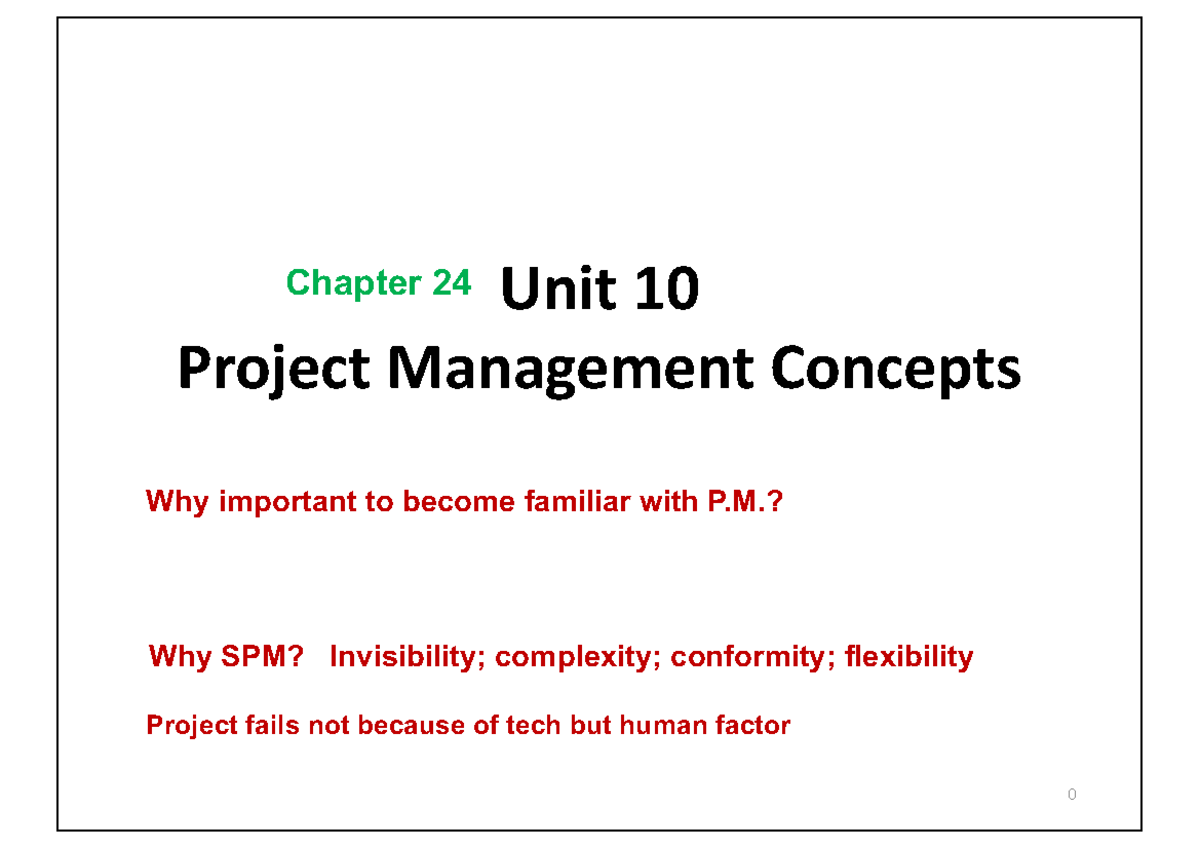 Chapter 24 Unit 10
Project Management Concepts

Why important to become familiar with P.M.?

Why SPM? Invisibility; complexity; conformity; flexibility

Project fails not because of tech but human factor

0